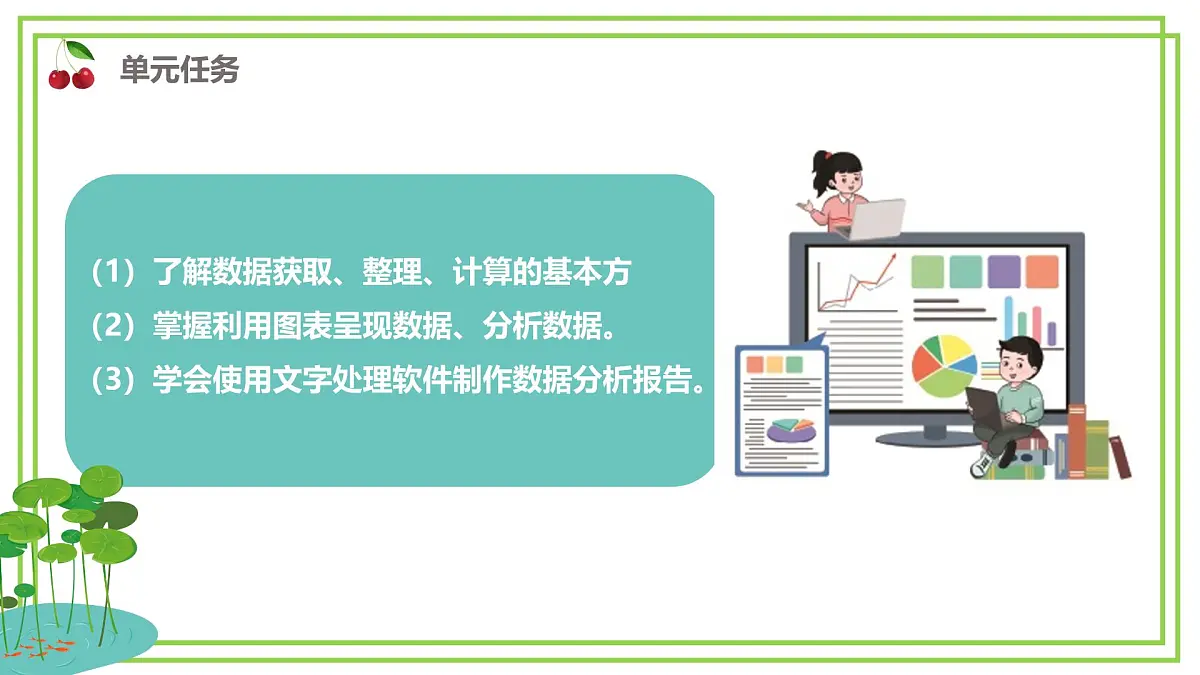 单元任务

（1）了解数据获取、整理、计算的基本方

（2）掌握利用图表呈现数据、分析数据。

（3）学会使用文字处理软件制作数据分析报告。